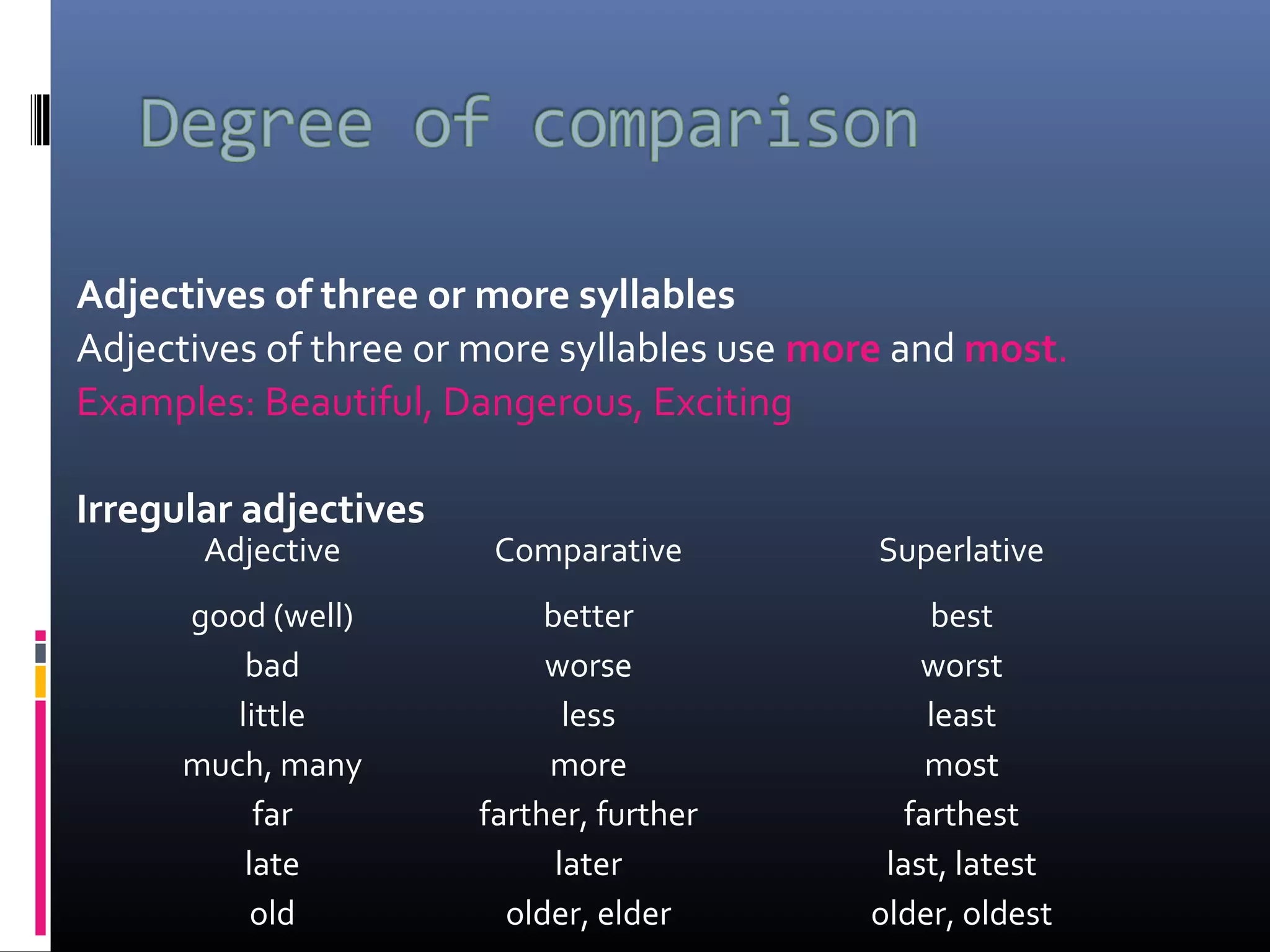 Degree of comparison

Adjectives of three or more syllables
Adjectives of three or more syllables use more and most.
Examples: Beautiful, Dangerous, Exciting

Irregular adjectives

| Adjective | Comparative | Superlative |
|---|---|---|
| good (well) | better | best |
| bad | worse | worst |
| little | less | least |
| much, many | more | most |
| far | farther, further | farthest |
| late | later | last, latest |
| old | older, elder | older, oldest |